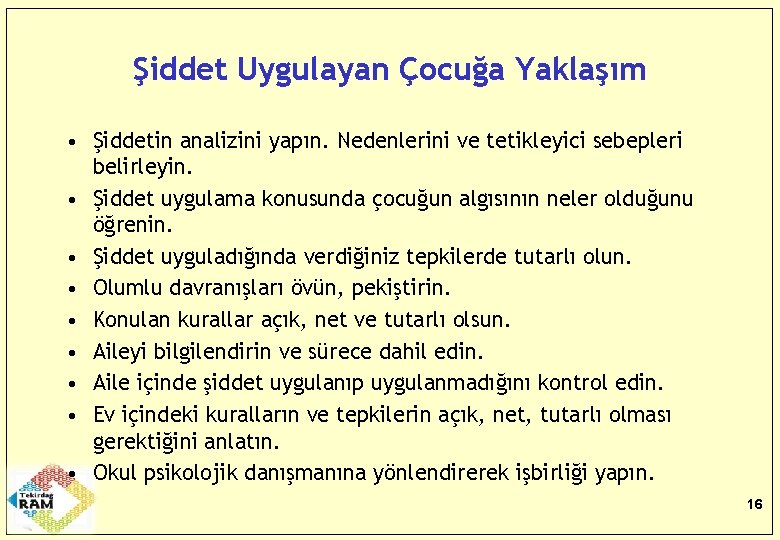 Şiddet Uygulayan Çocuğa Yaklaşım

• Şiddetin analizini yapın. Nedenlerini ve tetikleyici sebepleri belirleyin.
• Şiddet uygulama konusunda çocuğun algısının neler olduğunu öğrenin.
• Şiddet uyguladığında verdiğiniz tepkilerde tutarlı olun.
• Olumlu davranışları övün, pekiştirin.
• Konulan kurallar açık, net ve tutarlı olsun.
• Aileyi bilgilendirin ve sürece dahil edin.
• Aile içinde şiddet uygulanıp uygulanmadığını kontrol edin.
• Ev içindeki kuralların ve tepkilerin açık, net, tutarlı olması gerektiğini anlatın.
• Okul psikolojik danışmanına yönlendirerek işbirliği yapın.

Tekirdağ RAM

16